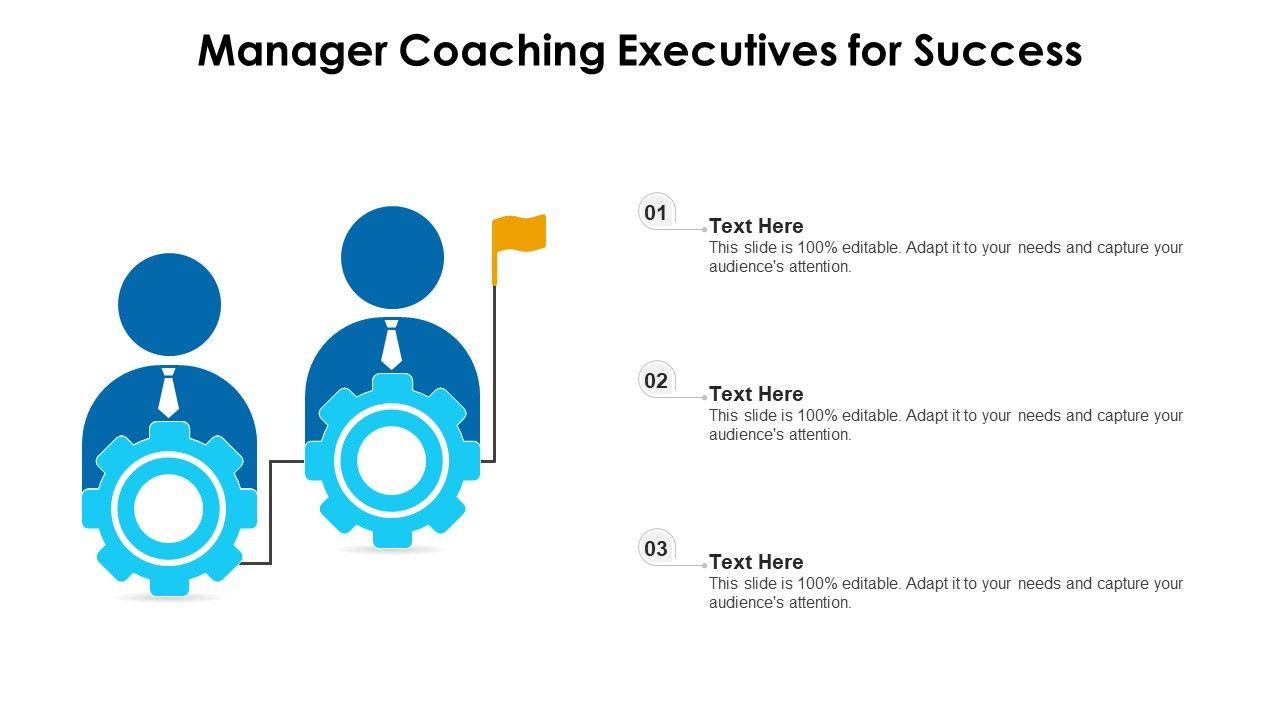 Manager Coaching Executives for Success

01
Text Here
This slide is 100% editable. Adapt it to your needs and capture your audience's attention.

02
Text Here
This slide is 100% editable. Adapt it to your needs and capture your audience's attention.

03
Text Here
This slide is 100% editable. Adapt it to your needs and capture your audience's attention.